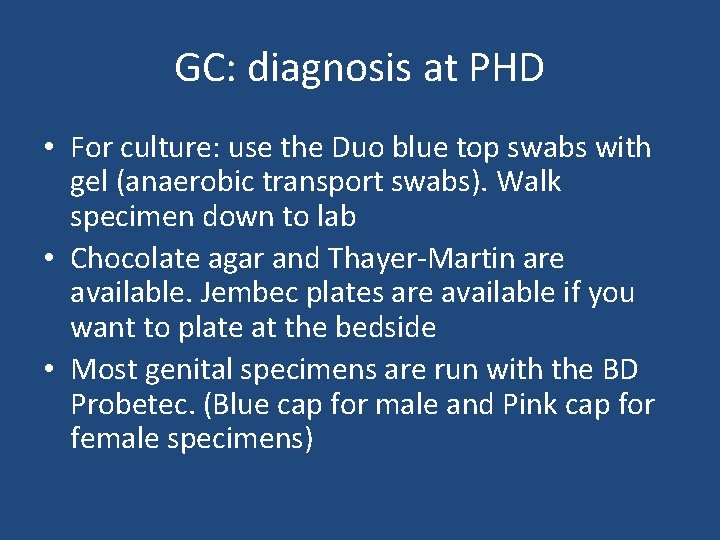 GC: diagnosis at PHD

• For culture: use the Duo blue top swabs with gel (anaerobic transport swabs). Walk specimen down to lab
• Chocolate agar and Thayer-Martin are available. Jembec plates are available if you want to plate at the bedside
• Most genital specimens are run with the BD Probetec. (Blue cap for male and Pink cap for female specimens)